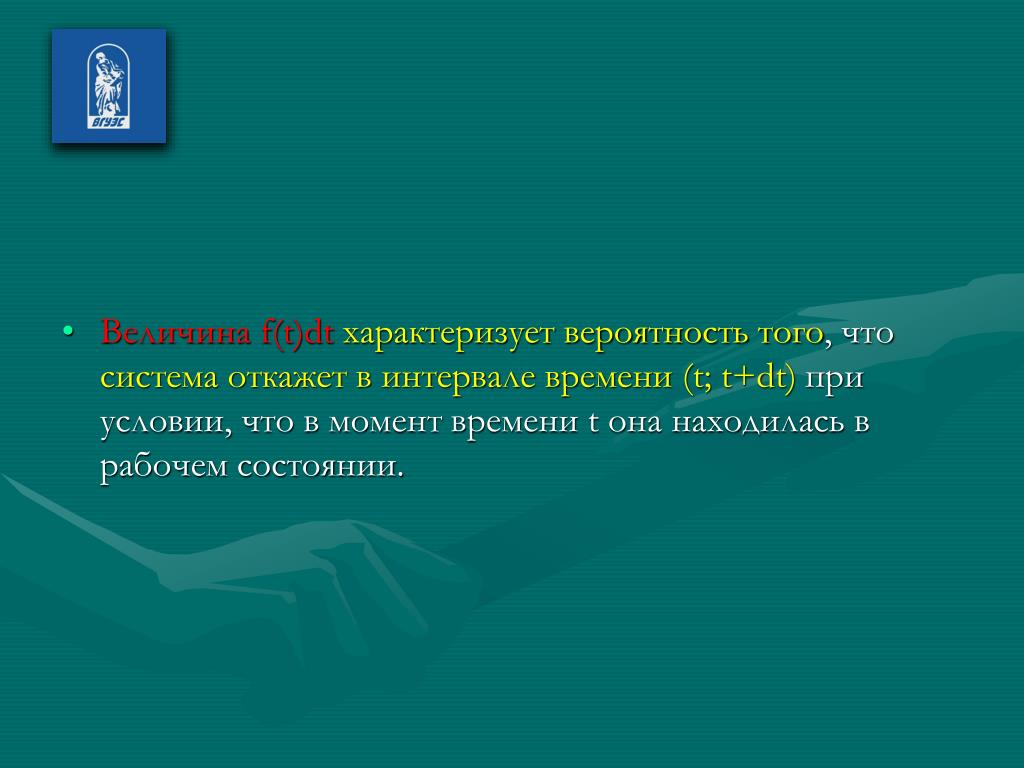 ВГУЭС

• Величина f(t)dt характеризует вероятность того, что система откажет в интервале времени (t; t+dt) при условии, что в момент времени t она находилась в рабочем состоянии.